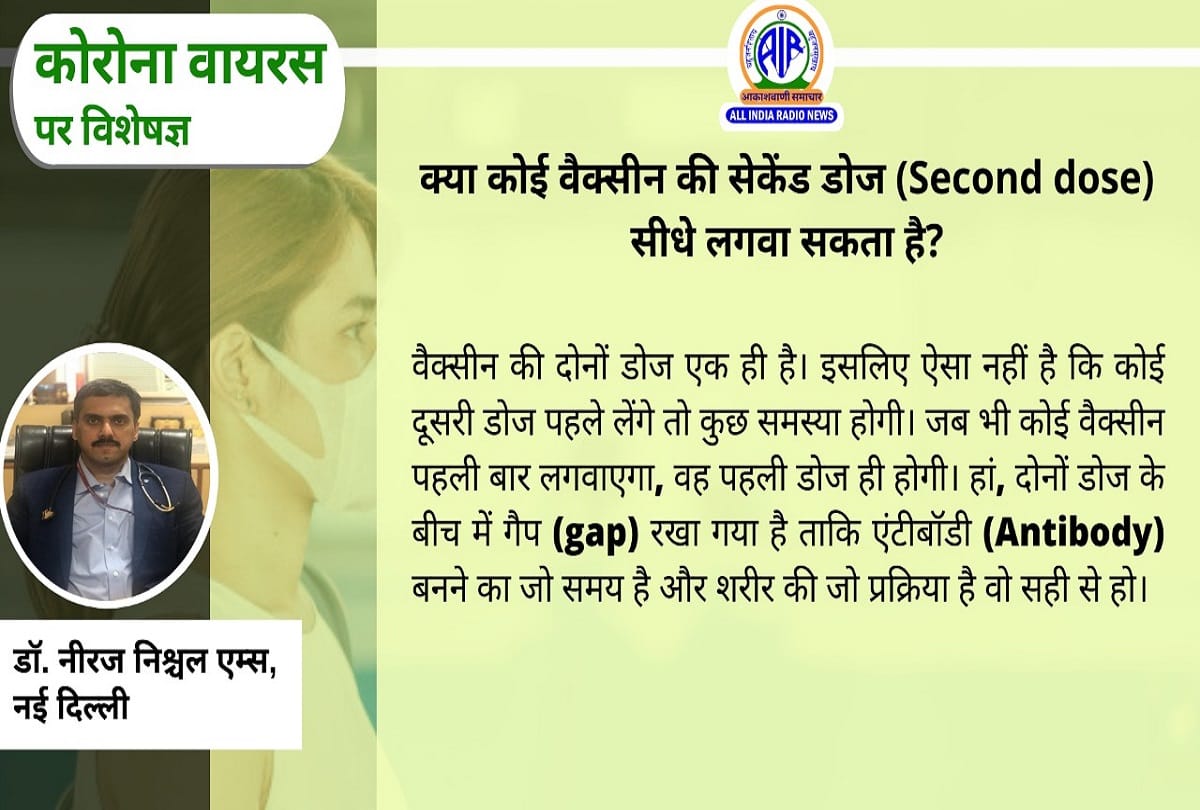 कोरोना वायरस पर विशेषज्ञ

AIR
आकाशवाणी समाचार
ALL INDIA RADIO NEWS

क्या कोई वैक्सीन की सेकेंड डोज (Second dose) सीधे लगवा सकता है?

वैक्सीन की दोनों डोज एक ही है। इसलिए ऐसा नहीं है कि कोई दूसरी डोज पहले लेंगे तो कुछ समस्या होगी। जब भी कोई वैक्सीन पहली बार लगवाएगा, वह पहली डोज ही होगी। हां, दोनों डोज के बीच में गैप (gap) रखा गया है ताकि एंटीबॉडी (Antibody) बनने का जो समय है और शरीर की जो प्रक्रिया है वो सही से हो।

डॉ. नीरज निश्चल एम्स, नई दिल्ली